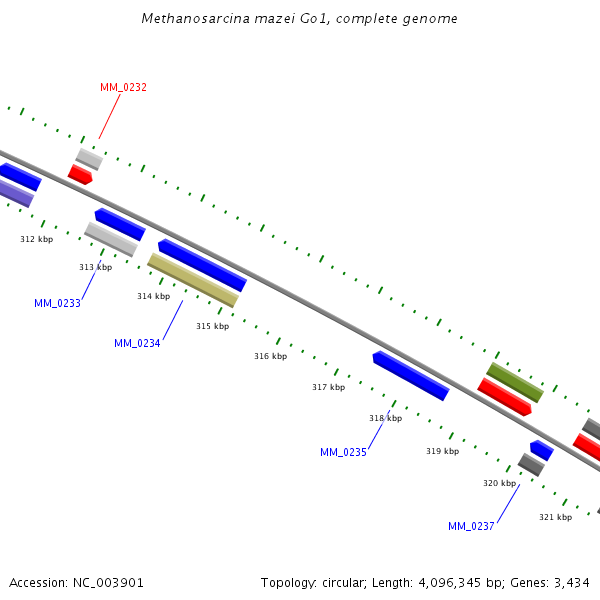 Methanosarcina mazei Go1, complete genome

MM_0232

312 kbp

313 kbp

MM_0233

314 kbp

315 kbp

MM_0234

316 kbp

317 kbp

318 kbp

MM_0235

319 kbp

320 kbp

MM_0237

321 kbp

Accession: NC_003901

Topology: circular; Length: 4,096,345 bp; Genes: 3,434